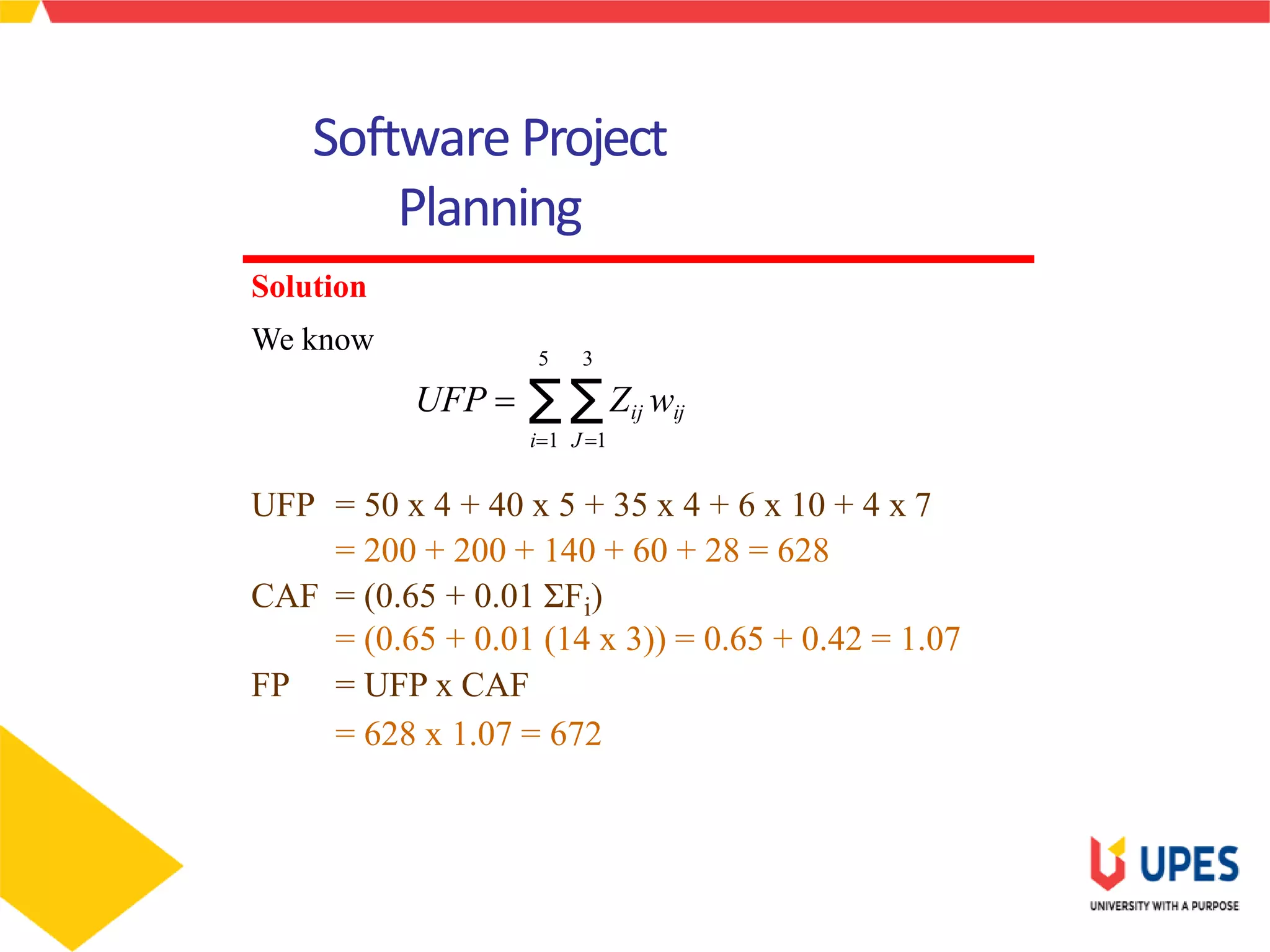 Software Project Planning

Solution

We know

$UFP = \sum_{i=1}^{5} \sum_{J=1}^{3} Z_{ij} w_{ij}$

UFP = 50 x 4 + 40 x 5 + 35 x 4 + 6 x 10 + 4 x 7
= 200 + 200 + 140 + 60 + 28 = 628

CAF = (0.65 + 0.01 $\Sigma F_i$)
= (0.65 + 0.01 (14 x 3)) = 0.65 + 0.42 = 1.07

FP = UFP x CAF
= 628 x 1.07 = 672

UPES
UNIVERSITY WITH A PURPOSE